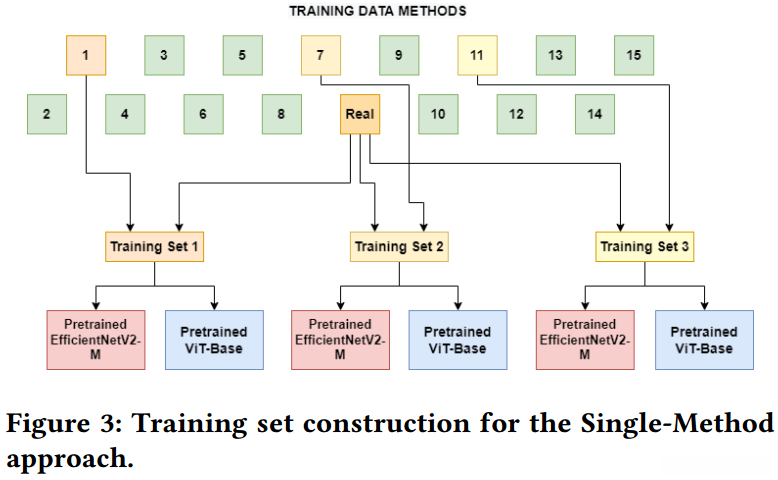 TRAINING DATA METHODS

1

3

5

7

9

11

13

15

2

4

6

8

Real

10

12

14

Training Set 1

Training Set 2

Training Set 3

Pretrained EfficientNetV2-M

Pretrained ViT-Base

Pretrained EfficientNetV2-M

Pretrained ViT-Base

Pretrained EfficientNetV2-M

Pretrained ViT-Base

Figure 3: Training set construction for the Single-Method approach.